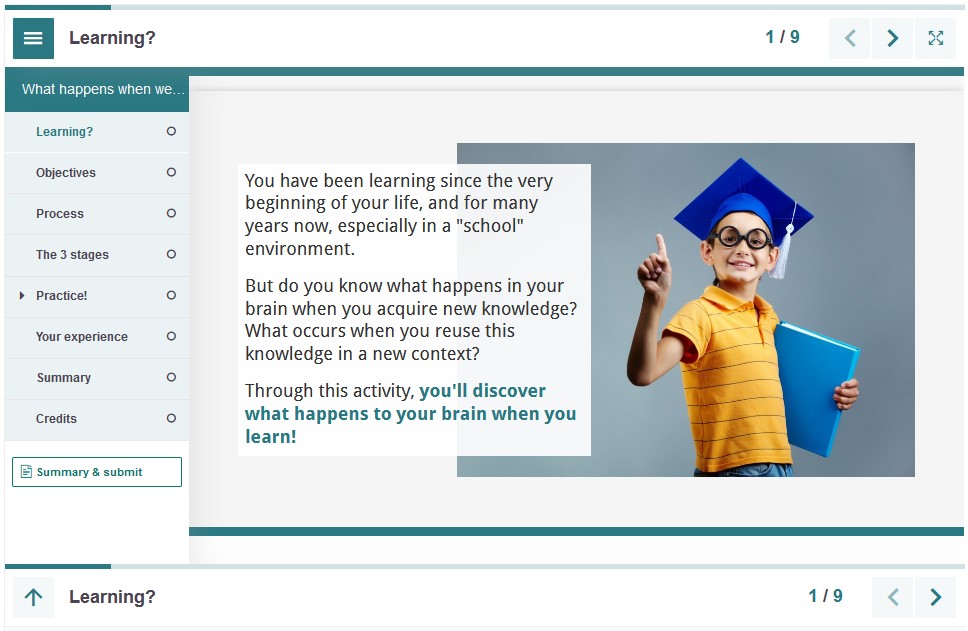 Learning?

1 / 9

What happens when we...

Learning?

Objectives

Process

The 3 stages

Practice!

Your experience

Summary

Credits

Summary & submit

You have been learning since the very beginning of your life, and for many years now, especially in a "school" environment.

But do you know what happens in your brain when you acquire new knowledge? What occurs when you reuse this knowledge in a new context?

Through this activity, you'll discover what happens to your brain when you learn!

Learning?

1 / 9